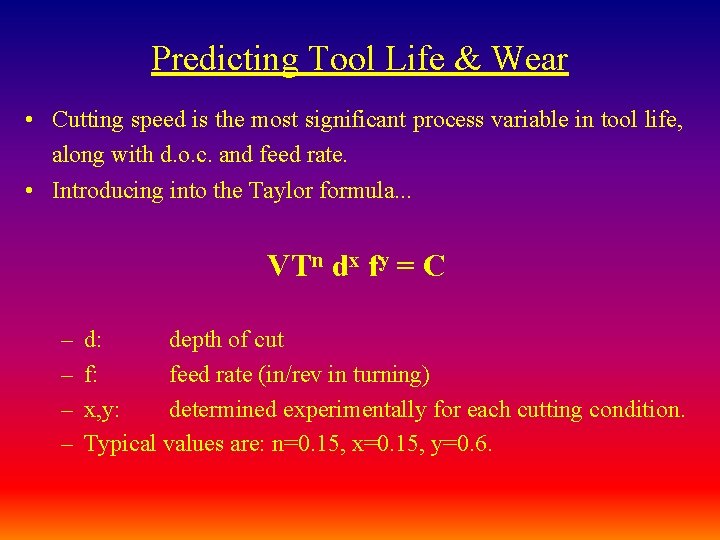 Predicting Tool Life & Wear

• Cutting speed is the most significant process variable in tool life, along with d.o.c. and feed rate.
• Introducing into the Taylor formula...

$VT^n d^x f^y = C$

– d: depth of cut
– f: feed rate (in/rev in turning)
– x,y: determined experimentally for each cutting condition.
– Typical values are: n=0.15, x=0.15, y=0.6.